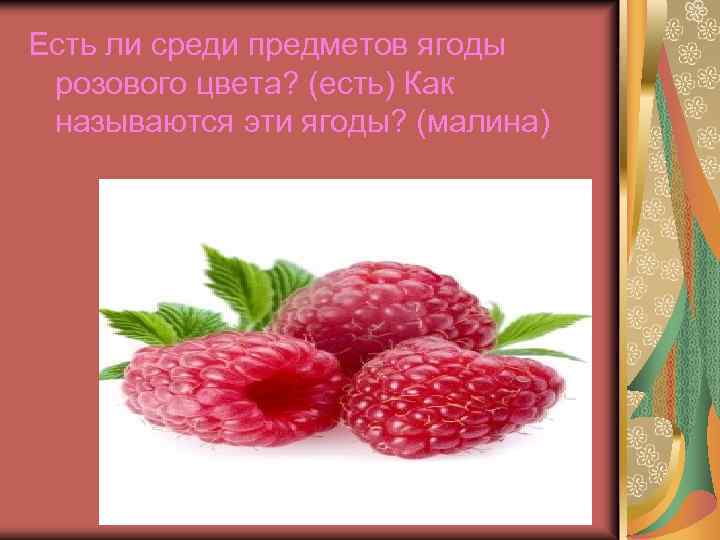 Есть ли среди предметов ягоды розового цвета? (есть) Как называются эти ягоды? (малина)